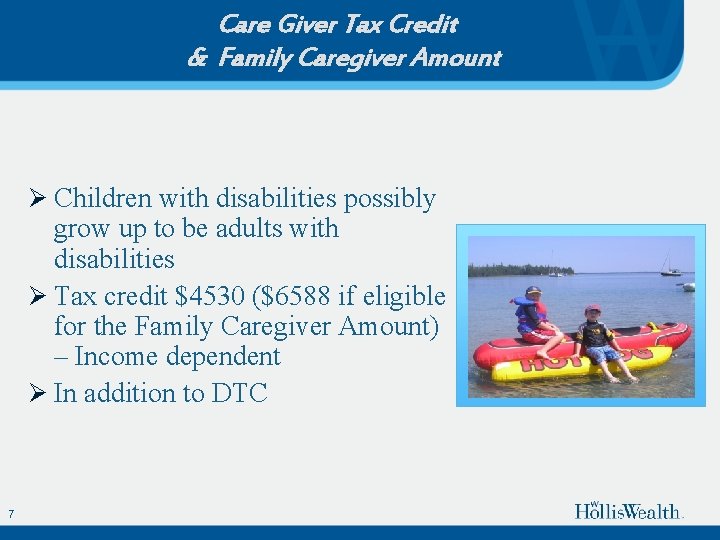 Care Giver Tax Credit
& Family Caregiver Amount

➢ Children with disabilities possibly grow up to be adults with disabilities

➢ Tax credit $4530 ($6588 if eligible for the Family Caregiver Amount) – Income dependent

➢ In addition to DTC

7

HollisWealth.